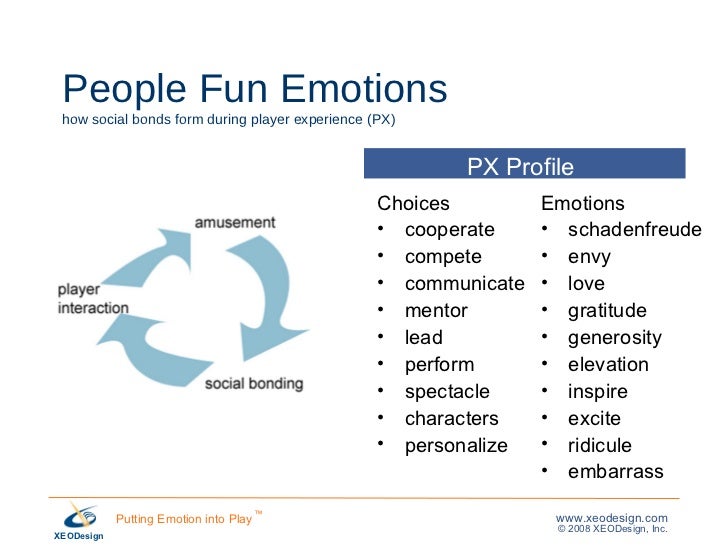 People Fun Emotions
how social bonds form during player experience (PX)

amusement

player interaction

social bonding

PX Profile

Choices
• cooperate
• compete
• communicate
• mentor
• lead
• perform
• spectacle
• characters
• personalize

Emotions
• schadenfreude
• envy
• love
• gratitude
• generosity
• elevation
• inspire
• excite
• ridicule
• embarrass

XEODesign

Putting Emotion into Play™

www.xeodesign.com
© 2008 XEODesign, Inc.